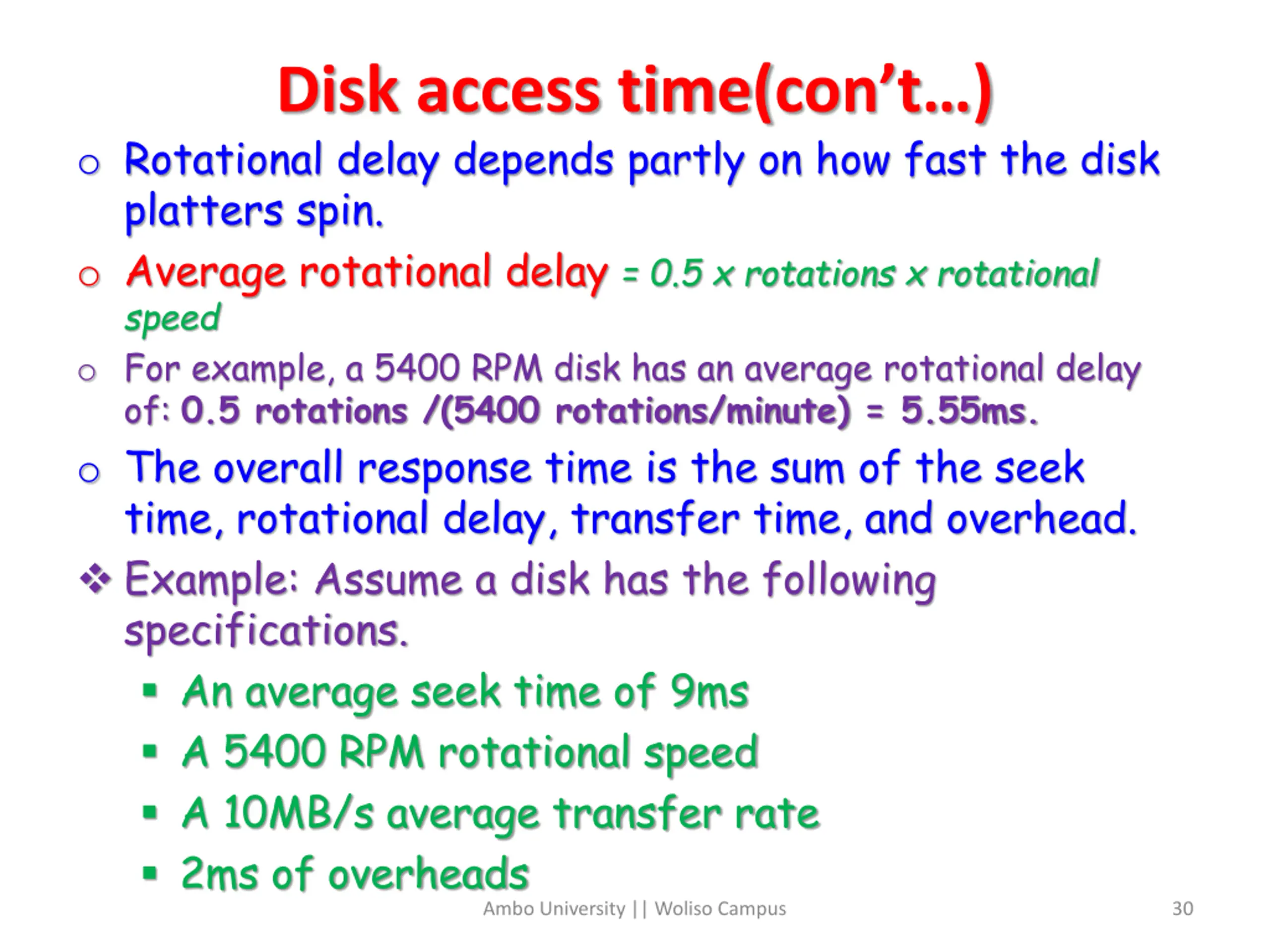 Disk access time(con't...)

o Rotational delay depends partly on how fast the disk platters spin.

o Average rotational delay = 0.5 x rotations x rotational speed

o For example, a 5400 RPM disk has an average rotational delay of: 0.5 rotations /(5400 rotations/minute) = 5.55ms.

o The overall response time is the sum of the seek time, rotational delay, transfer time, and overhead.

❖ Example: Assume a disk has the following specifications.

▪ An average seek time of 9ms

▪ A 5400 RPM rotational speed

▪ A 10MB/s average transfer rate

▪ 2ms of overheads

Ambo University || Woliso Campus

30